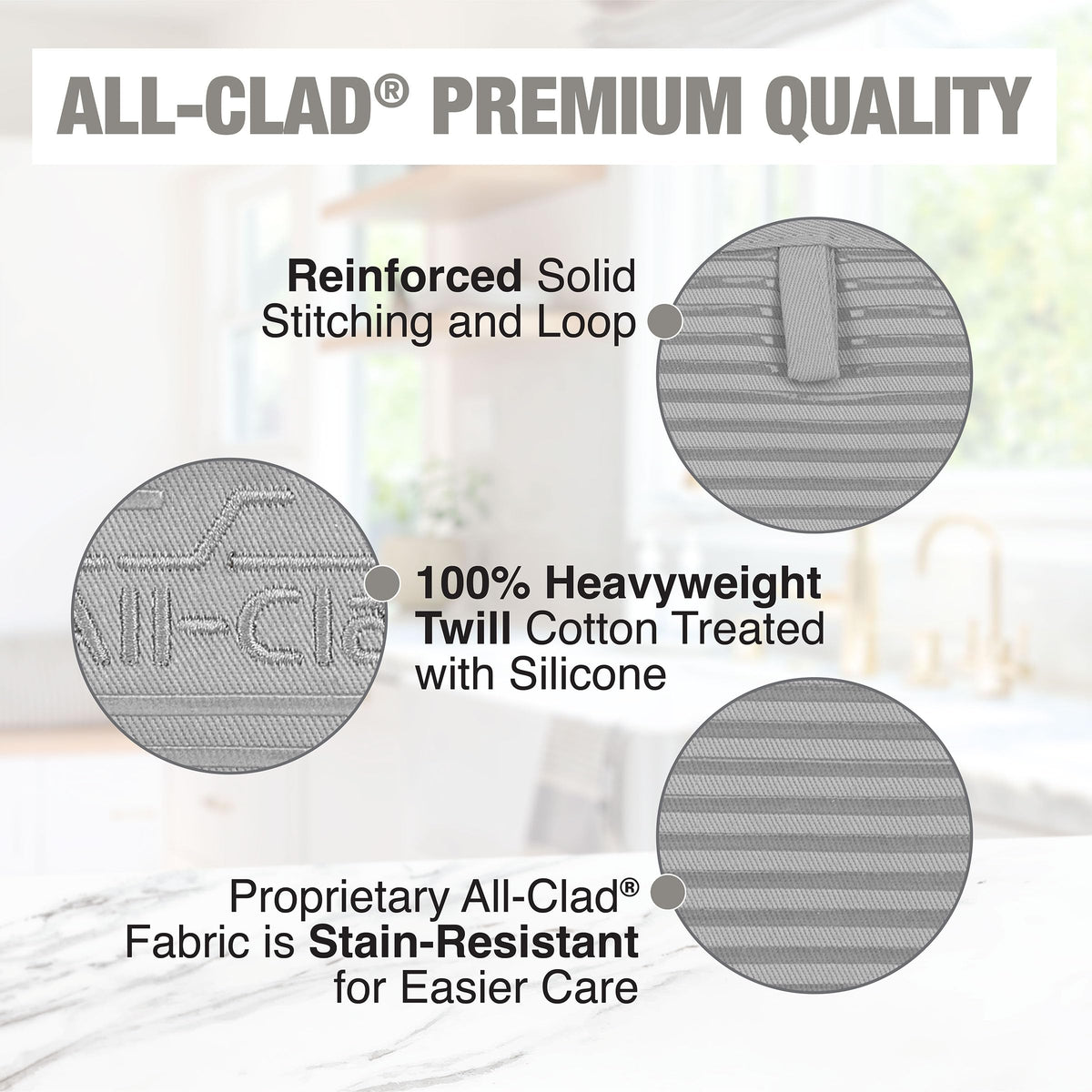 ALL-CLAD® PREMIUM QUALITY

Reinforced Solid Stitching and Loop

All-Cla

100% Heavyweight Twill Cotton Treated with Silicone

Proprietary All-Clad® Fabric is Stain-Resistant for Easier Care